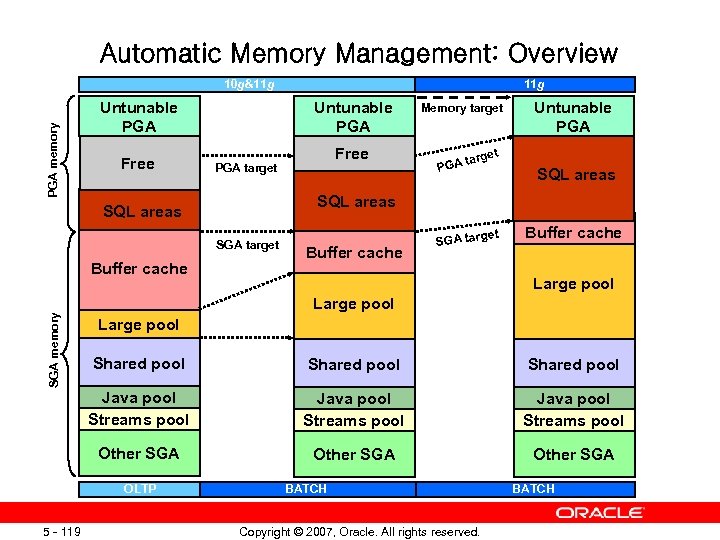 Automatic Memory Management: Overview

10g&11g

11g

PGA memory

SGA memory

Untunable PGA

Free

SQL areas

Buffer cache

Large pool

Shared pool

Java pool

Streams pool

Other SGA

PGA target

SGA target

Untunable PGA

Free

SQL areas

Buffer cache

Large pool

Shared pool

Java pool

Streams pool

Other SGA

Memory target

PGA target

SGA target

Untunable PGA

SQL areas

Buffer cache

Large pool

Shared pool

Java pool

Streams pool

Other SGA

OLTP

BATCH

BATCH

ORACLE

5 - 119

Copyright © 2007, Oracle. All rights reserved.